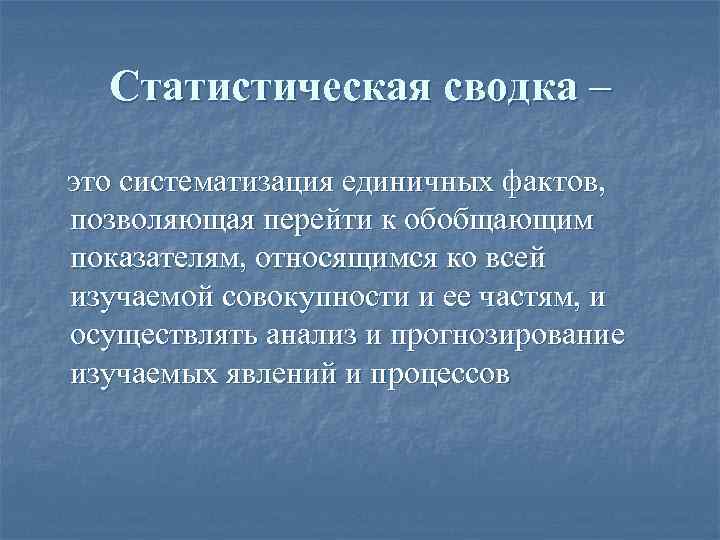 Статистическая сводка –

это систематизация единичных фактов, позволяющая перейти к обобщающим показателям, относящимся ко всей изучаемой совокупности и ее частям, и осуществлять анализ и прогнозирование изучаемых явлений и процессов